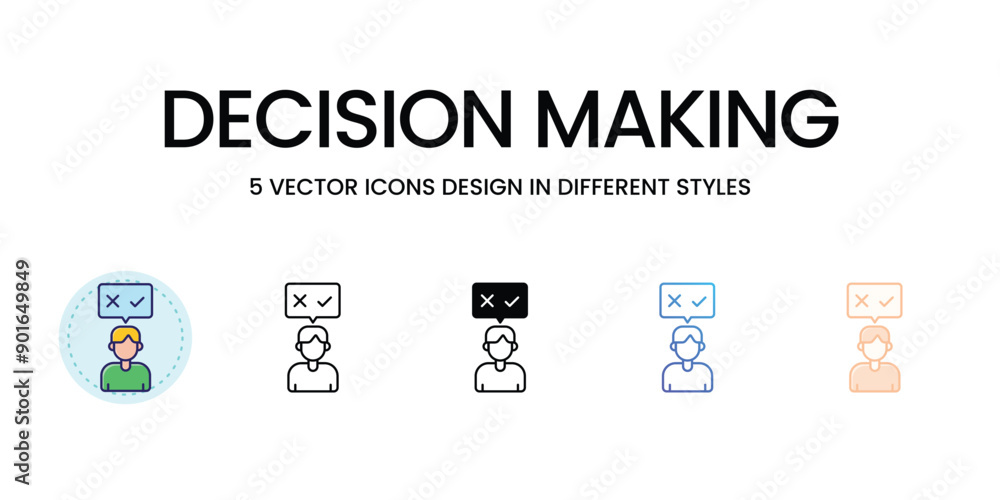 DECISION MAKING

5 VECTOR ICONS DESIGN IN DIFFERENT STYLES

Adobe Stock | #901649849